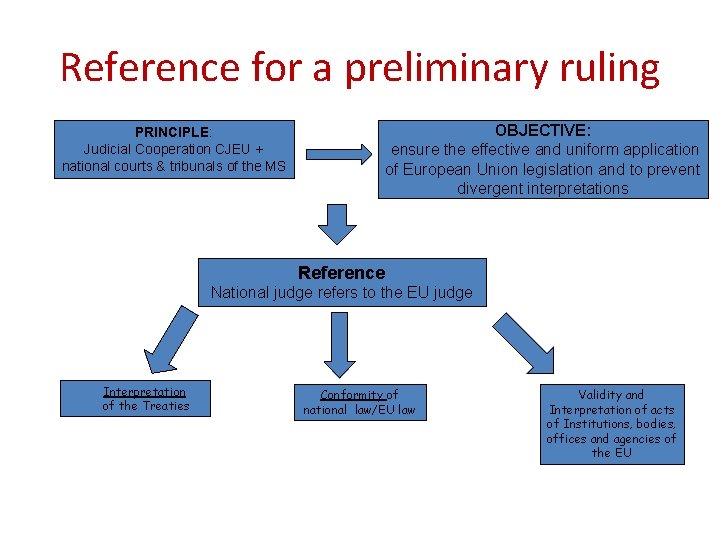 Reference for a preliminary ruling

PRINCIPLE:
Judicial Cooperation CJEU + national courts & tribunals of the MS

OBJECTIVE:
ensure the effective and uniform application of European Union legislation and to prevent divergent interpretations

Reference
National judge refers to the EU judge

Interpretation of the Treaties

Conformity of national law/EU law

Validity and Interpretation of acts of Institutions, bodies, offices and agencies of the EU